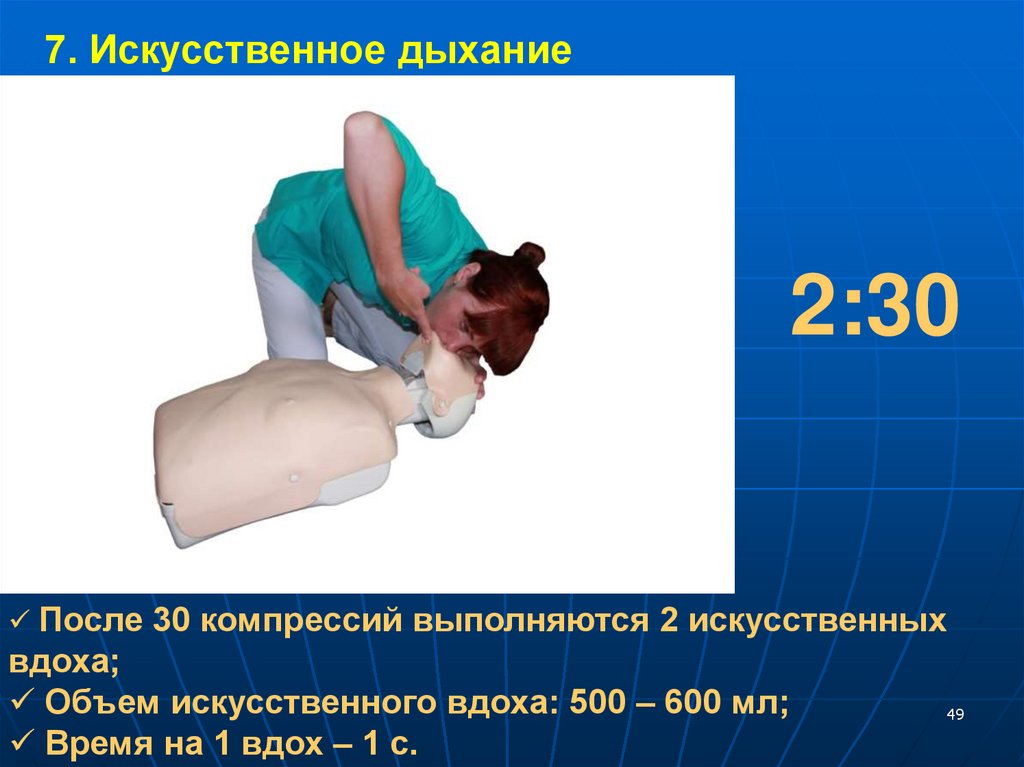 7. Искусственное дыхание

2:30

✓ После 30 компрессий выполняются 2 искусственных вдоха;
✓ Объем искусственного вдоха: 500 – 600 мл;
✓ Время на 1 вдох – 1 с.

49